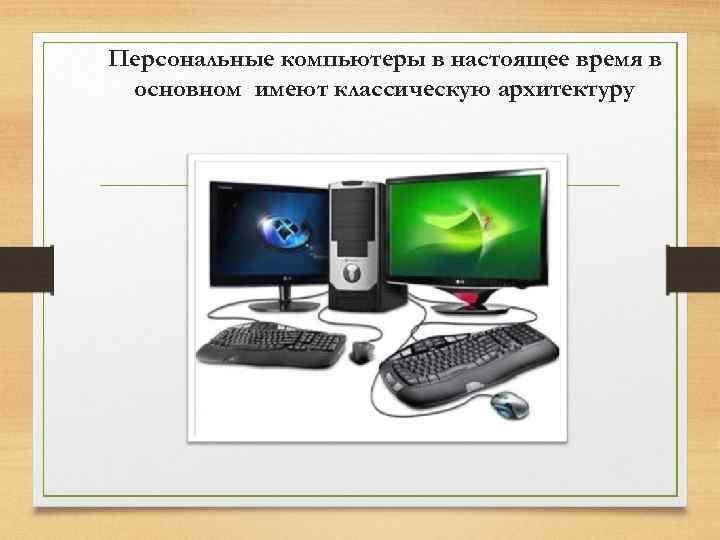 Персональные компьютеры в настоящее время в основном  имеют классическую архитектуру